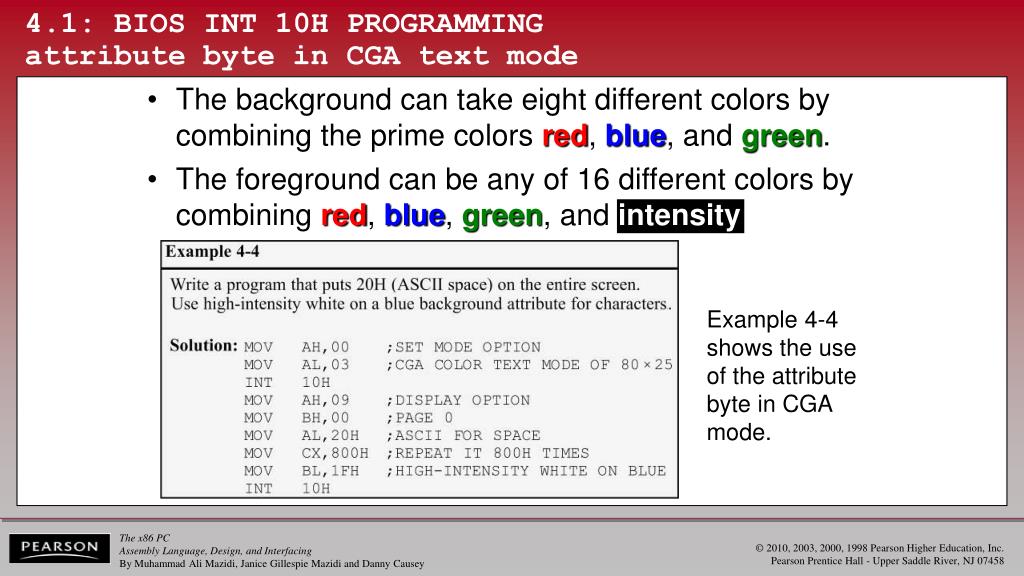 4.1: BIOS INT 10H PROGRAMMING
attribute byte in CGA text mode

• The background can take eight different colors by combining the prime colors red, blue, and green.
• The foreground can be any of 16 different colors by combining red, blue, green, and intensity

Example 4-4

Write a program that puts 20H (ASCII space) on the entire screen. Use high-intensity white on a blue background attribute for characters.

Solution: MOV AH,00 ;SET MODE OPTION
MOV AL,03 ;CGA COLOR TEXT MODE OF 80 × 25
INT 10H
MOV AH,09 ;DISPLAY OPTION
MOV BH,00 ;PAGE 0
MOV AL,20H ;ASCII FOR SPACE
MOV CX,800H ;REPEAT IT 800H TIMES
MOV BL,1FH ;HIGH-INTENSITY WHITE ON BLUE
INT 10H

Example 4-4 shows the use of the attribute byte in CGA mode.

PEARSON

The x86 PC
Assembly Language, Design, and Interfacing
By Muhammad Ali Mazidi, Janice Gillespie Mazidi and Danny Causey

© 2010, 2003, 2000, 1998 Pearson Higher Education, Inc.
Pearson Prentice Hall - Upper Saddle River, NJ 07458